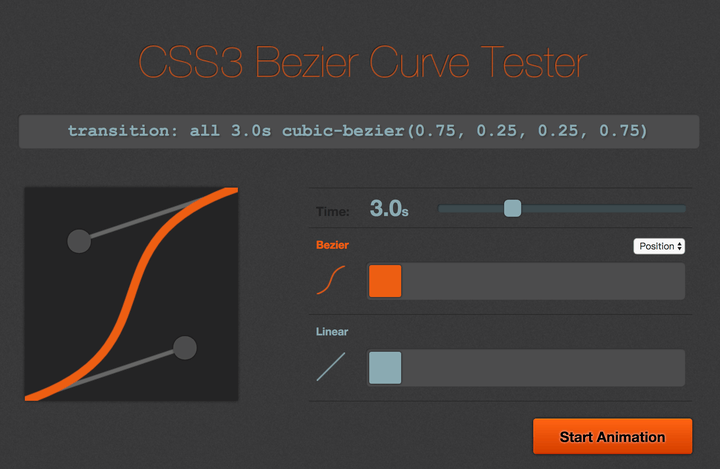 CSS3 Bezier Curve Tester

transition: all 3.0s cubic-bezier(0.75, 0.25, 0.25, 0.75)

Time: 3.0s

Bezier

Position

Linear

Start Animation